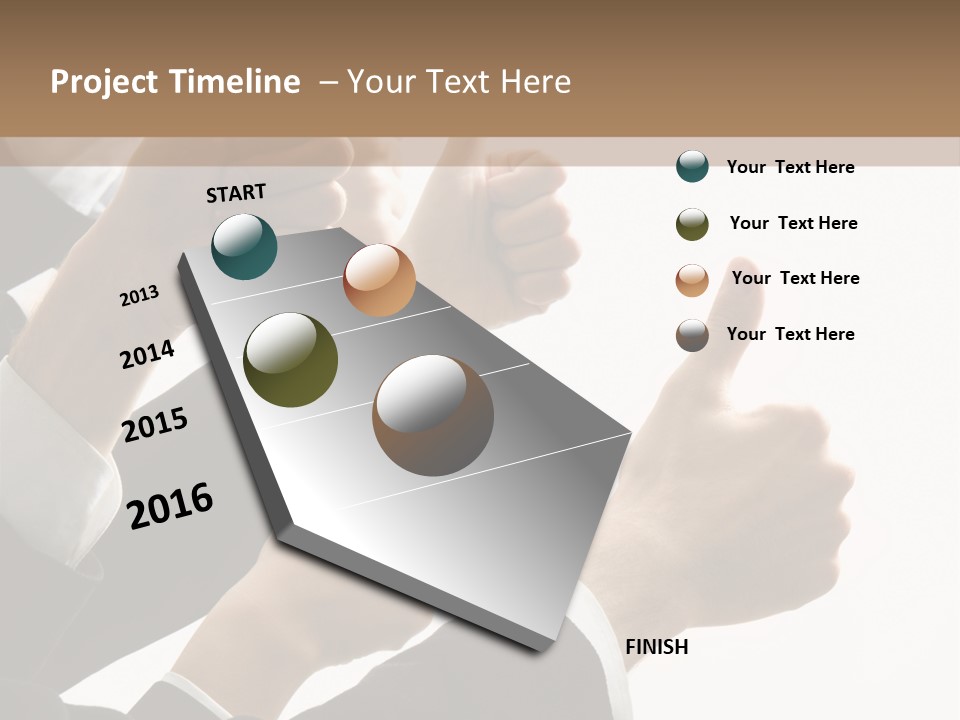 Project Timeline – Your Text Here

START

2013

2014

2015

2016

FINISH

Your Text Here

Your Text Here

Your Text Here

Your Text Here